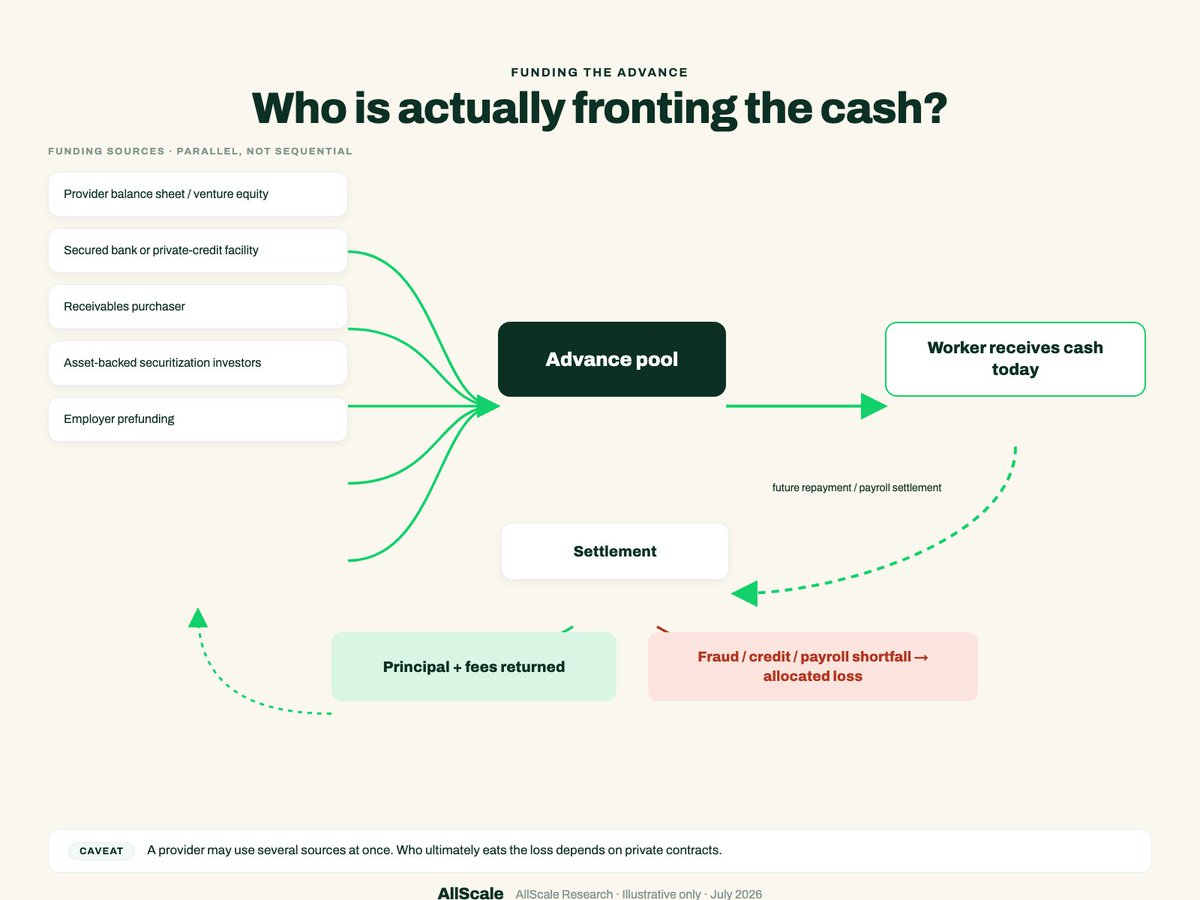 FUNDING THE ADVANCE

Who is actually fronting the cash?

FUNDING SOURCES · PARALLEL, NOT SEQUENTIAL

Provider balance sheet / venture equity

Secured bank or private-credit facility

Receivables purchaser

Asset-backed securitization investors

Employer prefunding

Advance pool

Worker receives cash today

future repayment / payroll settlement

Settlement

Principal + fees returned

Fraud / credit / payroll shortfall → allocated loss

CAVEAT A provider may use several sources at once. Who ultimately eats the loss depends on private contracts.

AllScale AllScale Research · Illustrative only · July 2026